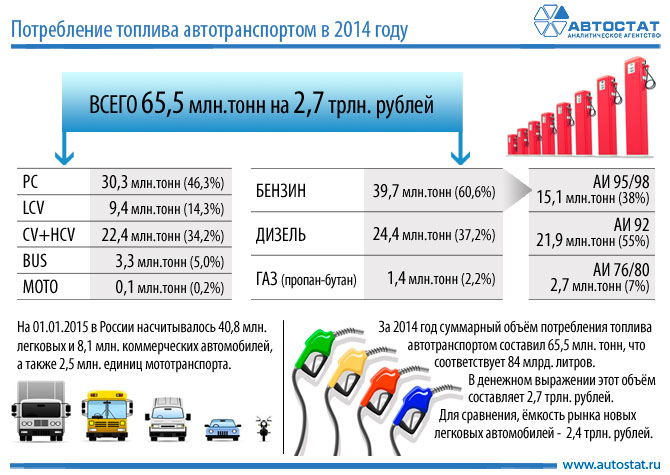 Потребление топлива автотранспортом в 2014 году

АВТОСТАТ
АНАЛИТИЧЕСКОЕ АГЕНТСТВО

ВСЕГО 65,5 млн.тонн на 2,7 трлн. рублей

| PC | 30,3 млн.тонн (46,3%) |
|---|---|
| LCV | 9,4 млн.тонн (14,3%) |
| CV+HCV | 22,4 млн.тонн (34,2%) |
| BUS | 3,3 млн.тонн (5,0%) |
| MOTO | 0,1 млн.тонн (0,2%) |

| БЕНЗИН | 39,7 млн.тонн (60,6%) |
|---|---|
| ДИЗЕЛЬ | 24,4 млн.тонн (37,2%) |
| ГАЗ (пропан-бутан) | 1,4 млн.тонн (2,2%) |

АИ 95/98
15,1 млн.тонн (38%)

АИ 92
21,9 млн.тонн (55%)

АИ 76/80
2,7 млн.тонн (7%)

На 01.01.2015 в России насчитывалось 40,8 млн. легковых и 8,1 млн. коммерческих автомобилей, а также 2,5 млн. единиц мототранспорта.

За 2014 год суммарный объём потребления топлива автотранспортом составил 65,5 млн. тонн, что соответствует 84 млрд. литров.

В денежном выражении этот объём составляет 2,7 трлн. рублей.

Для сравнения, ёмкость рынка новых легковых автомобилей - 2,4 трлн. рублей.

www.autostat.ru